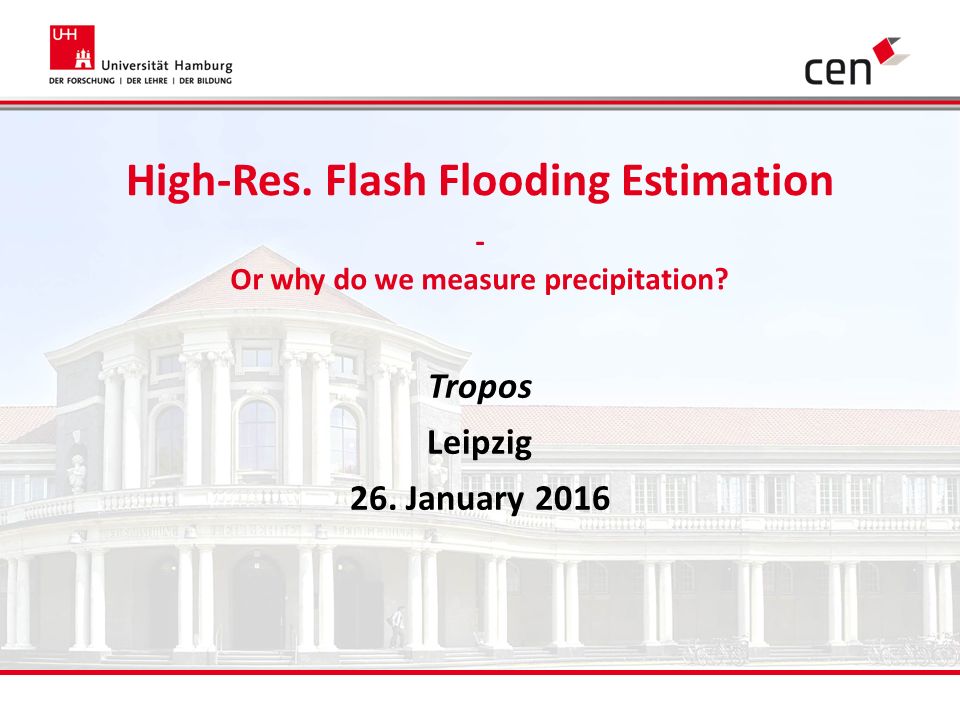 UHH
Universität Hamburg
DER FORSCHUNG | DER LEHRE | DER BILDUNG

cen

High-Res. Flash Flooding Estimation

-

Or why do we measure precipitation?

Tropos

Leipzig

26. January 2016